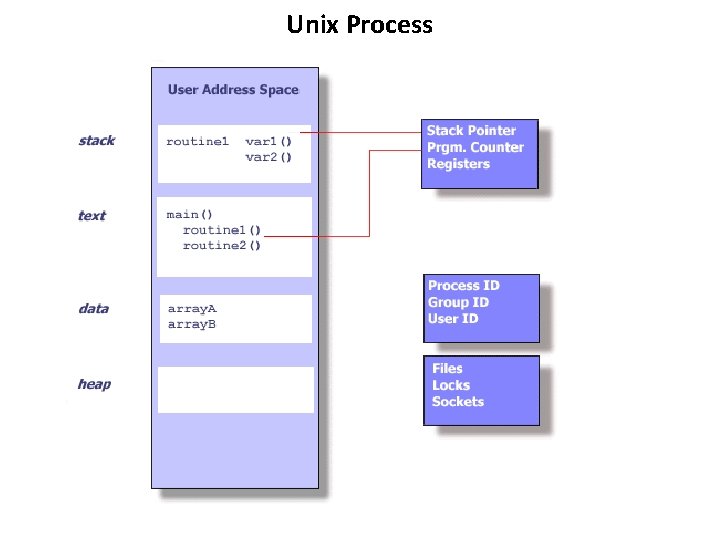 Unix Process

User Address Space

stack
routine1 var1()
var2()

text
main()
routine1()
routine2()

data
arrayA
arrayB

heap

Stack Pointer
Prgm. Counter
Registers

Process ID
Group ID
User ID

Files
Locks
Sockets